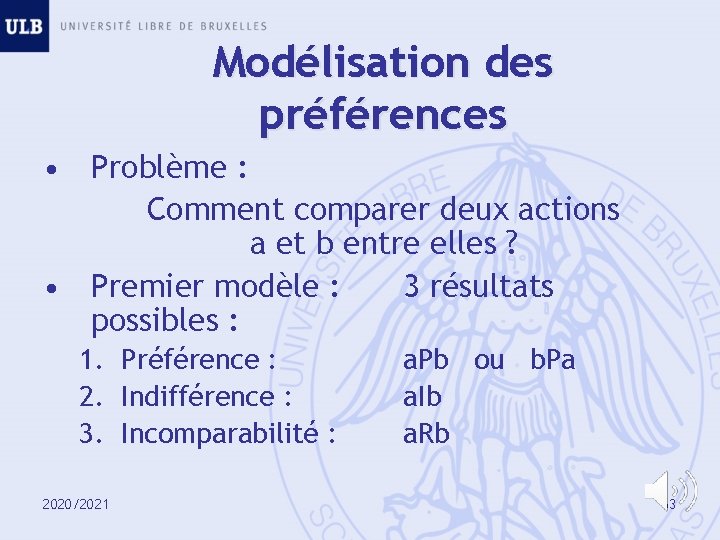 ULB UNIVERSITÉ LIBRE DE BRUXELLES

Modélisation des préférences

• Problème :

Comment comparer deux actions a et b entre elles ?

• Premier modèle : 3 résultats possibles :

1. Préférence : aPb ou bPa
2. Indifférence : aIb
3. Incomparabilité : aRb

2020/2021

3